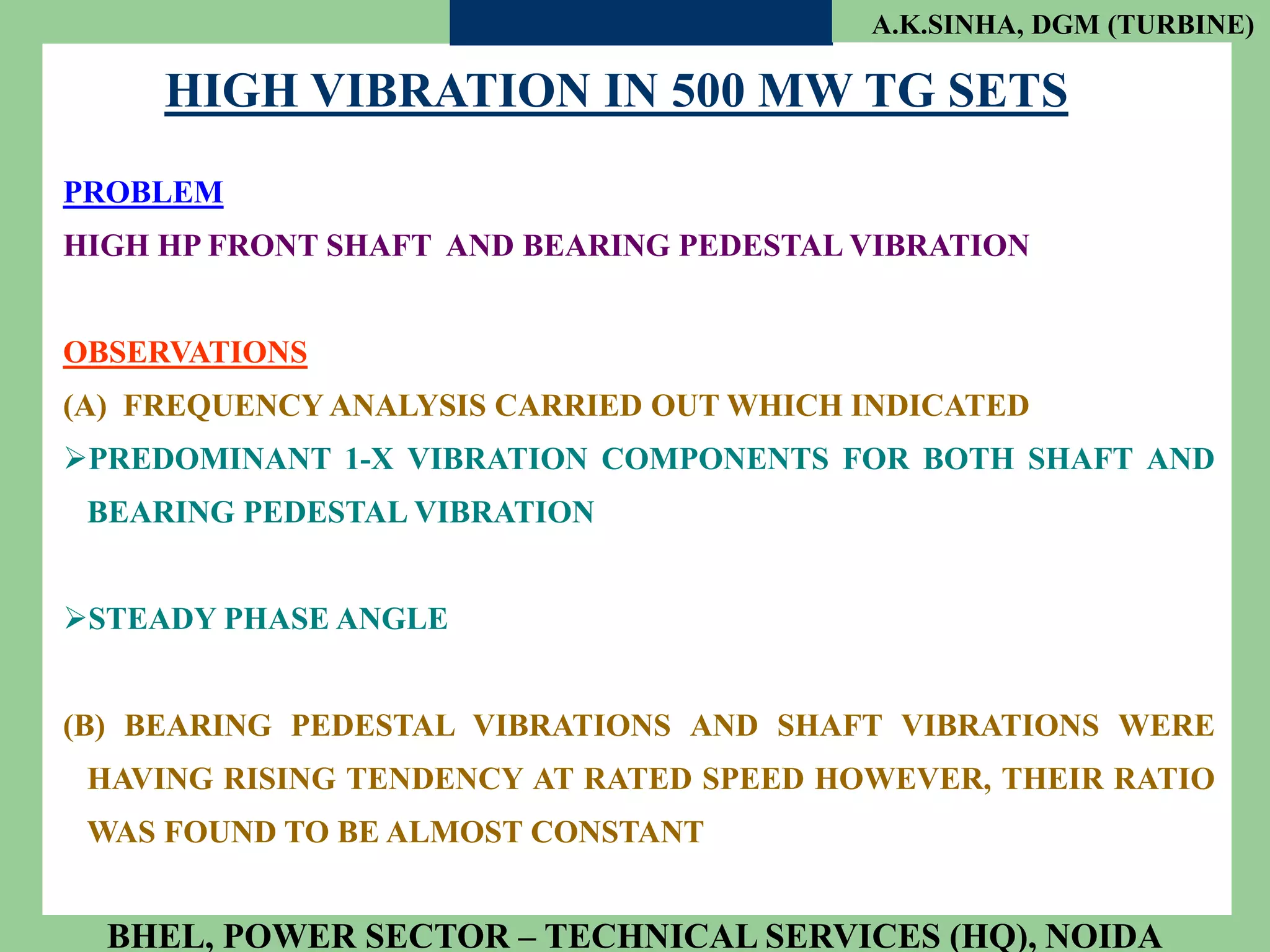 A.K.SINHA, DGM (TURBINE)

HIGH VIBRATION IN 500 MW TG SETS

PROBLEM

HIGH HP FRONT SHAFT AND BEARING PEDESTAL VIBRATION

OBSERVATIONS

(A) FREQUENCY ANALYSIS CARRIED OUT WHICH INDICATED

➢PREDOMINANT 1-X VIBRATION COMPONENTS FOR BOTH SHAFT AND BEARING PEDESTAL VIBRATION

➢STEADY PHASE ANGLE

(B) BEARING PEDESTAL VIBRATIONS AND SHAFT VIBRATIONS WERE HAVING RISING TENDENCY AT RATED SPEED HOWEVER, THEIR RATIO WAS FOUND TO BE ALMOST CONSTANT

BHEL, POWER SECTOR – TECHNICAL SERVICES (HQ), NOIDA